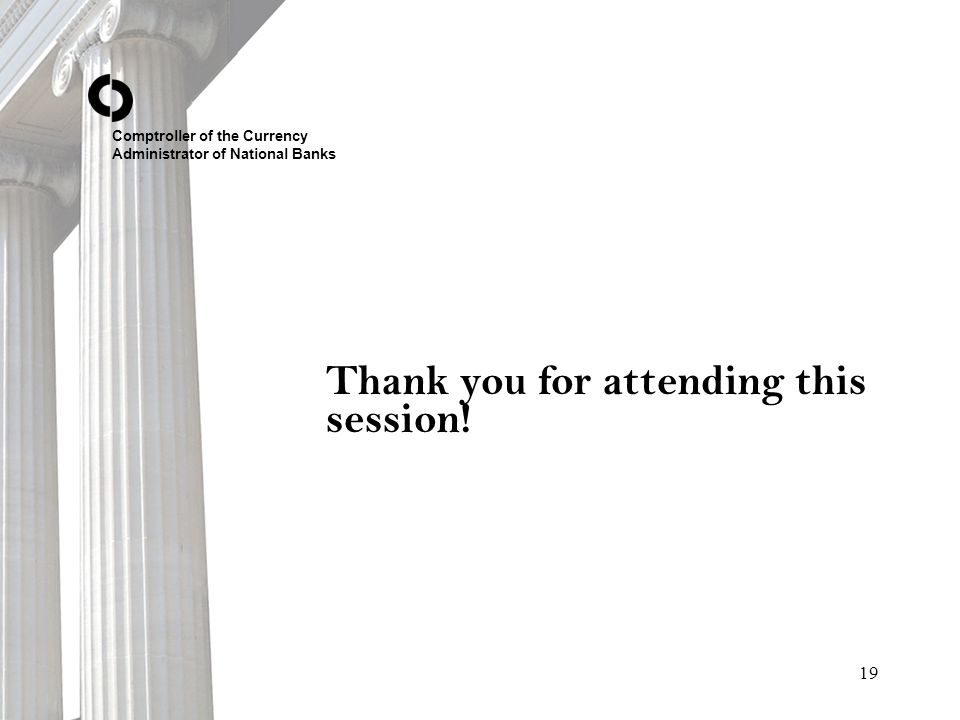 Comptroller of the Currency
Administrator of National Banks

Thank you for attending this session!

19